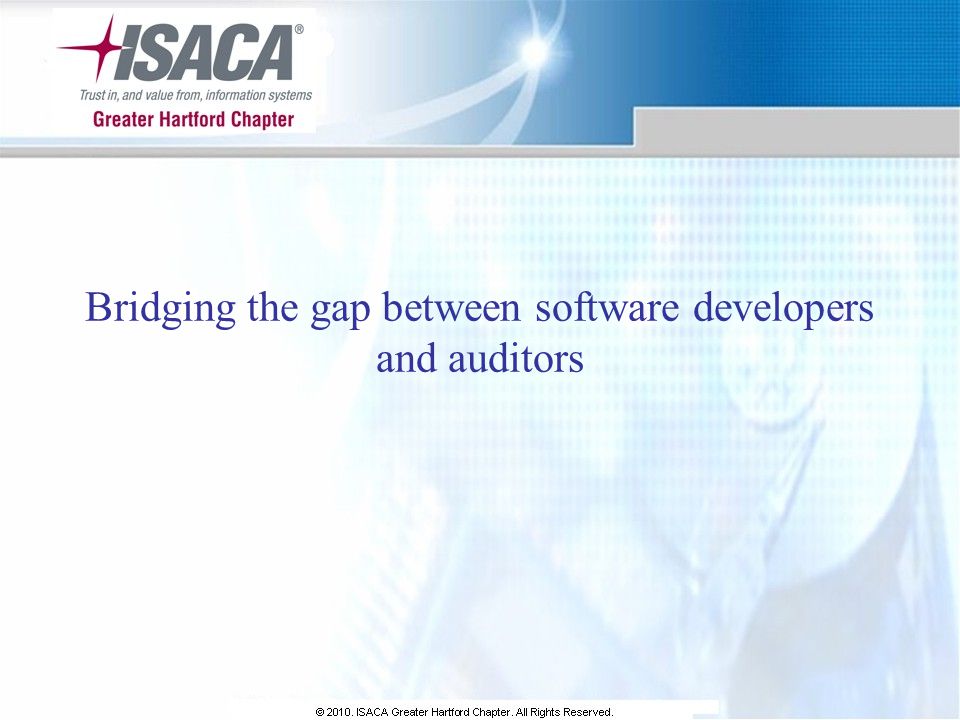 ISACA®
Trust in, and value from, information systems
Greater Hartford Chapter

Bridging the gap between software developers and auditors

© 2010. ISACA Greater Hartford Chapter. All Rights Reserved.